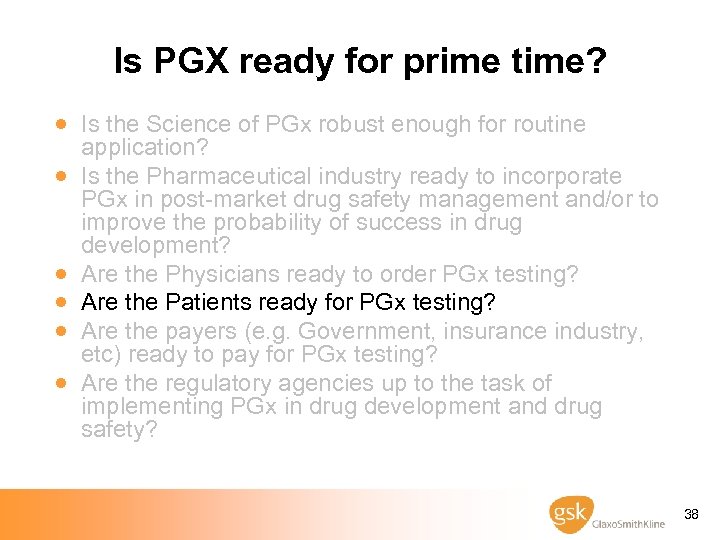 Is PGX ready for prime time?

- Is the Science of PGx robust enough for routine application?
- Is the Pharmaceutical industry ready to incorporate PGx in post-market drug safety management and/or to improve the probability of success in drug development?
- Are the Physicians ready to order PGx testing?
- Are the Patients ready for PGx testing?
- Are the payers (e.g. Government, insurance industry, etc) ready to pay for PGx testing?
- Are the regulatory agencies up to the task of implementing PGx in drug development and drug safety?

gsk GlaxoSmithKline

38